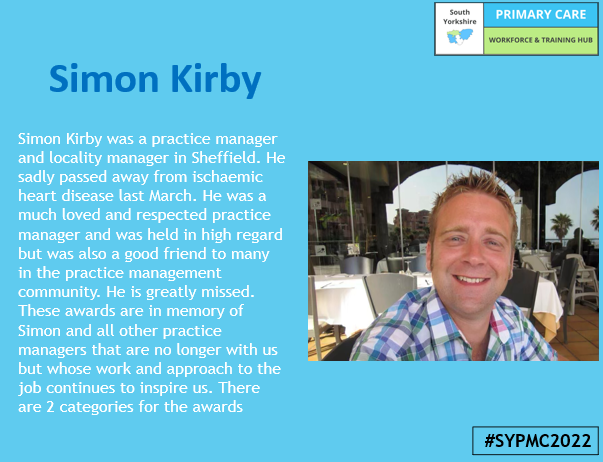 South Yorkshire
PRIMARY CARE
WORKFORCE & TRAINING HUB

Simon Kirby

Simon Kirby was a practice manager and locality manager in Sheffield. He sadly passed away from ischaemic heart disease last March. He was a much loved and respected practice manager and was held in high regard but was also a good friend to many in the practice management community. He is greatly missed. These awards are in memory of Simon and all other practice managers that are no longer with us but whose work and approach to the job continues to inspire us. There are 2 categories for the awards

#SYPMC2022